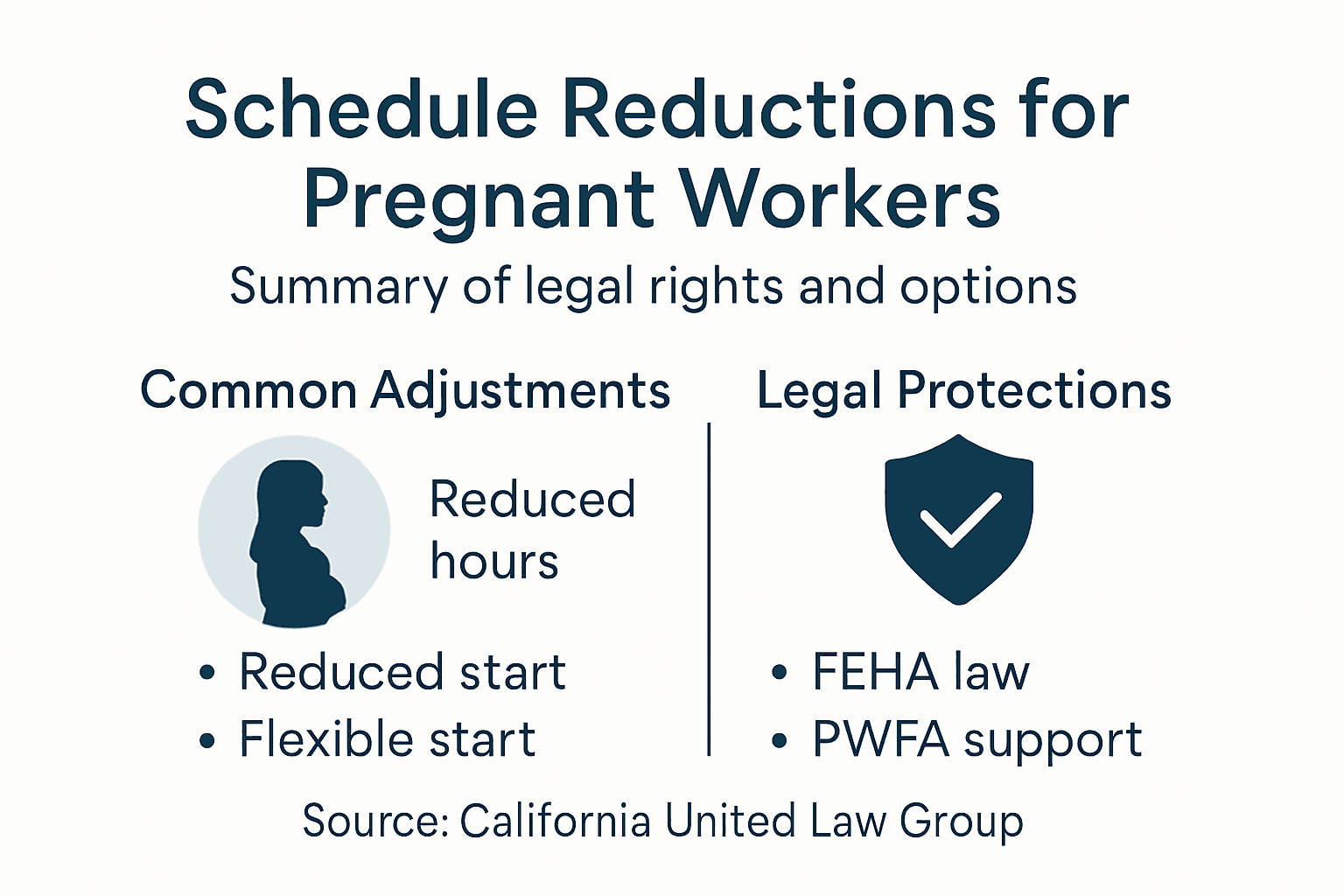 Schedule Reductions for Pregnant Workers

Summary of legal rights and options

Common Adjustments

Reduced hours

• Reduced start
• Flexible start

Legal Protections

• FEHA law
• PWFA support

Source: California United Law Group